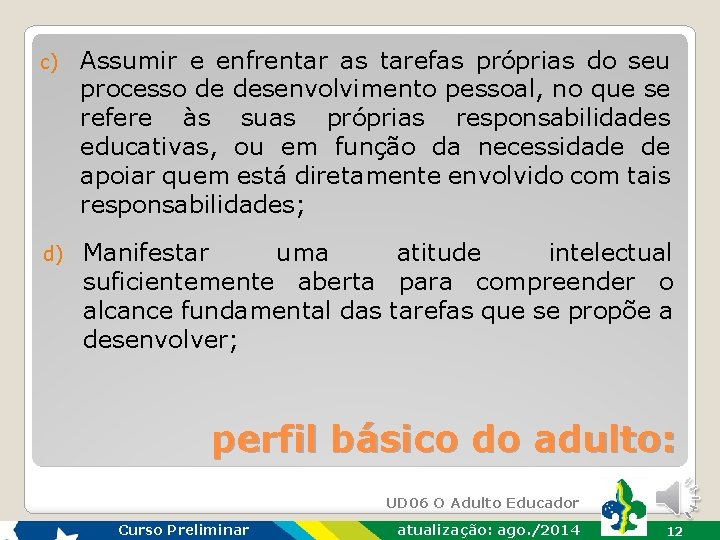 c) Assumir e enfrentar as tarefas próprias do seu processo de desenvolvimento pessoal, no que se refere às suas próprias responsabilidades educativas, ou em função da necessidade de apoiar quem está diretamente envolvido com tais responsabilidades;

d) Manifestar uma atitude intelectual suficientemente aberta para compreender o alcance fundamental das tarefas que se propõe a desenvolver;

perfil básico do adulto:

UD06 O Adulto Educador

Curso Preliminar

atualização: ago./2014

12